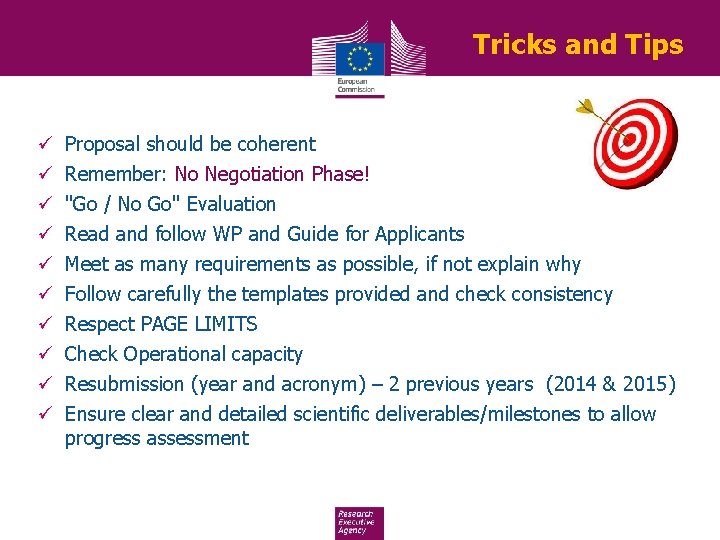 European Commission

Tricks and Tips

✓ Proposal should be coherent
✓ Remember: No Negotiation Phase!
✓ "Go / No Go" Evaluation
✓ Read and follow WP and Guide for Applicants
✓ Meet as many requirements as possible, if not explain why
✓ Follow carefully the templates provided and check consistency
✓ Respect PAGE LIMITS
✓ Check Operational capacity
✓ Resubmission (year and acronym) – 2 previous years (2014 & 2015)
✓ Ensure clear and detailed scientific deliverables/milestones to allow progress assessment

Research Executive Agency